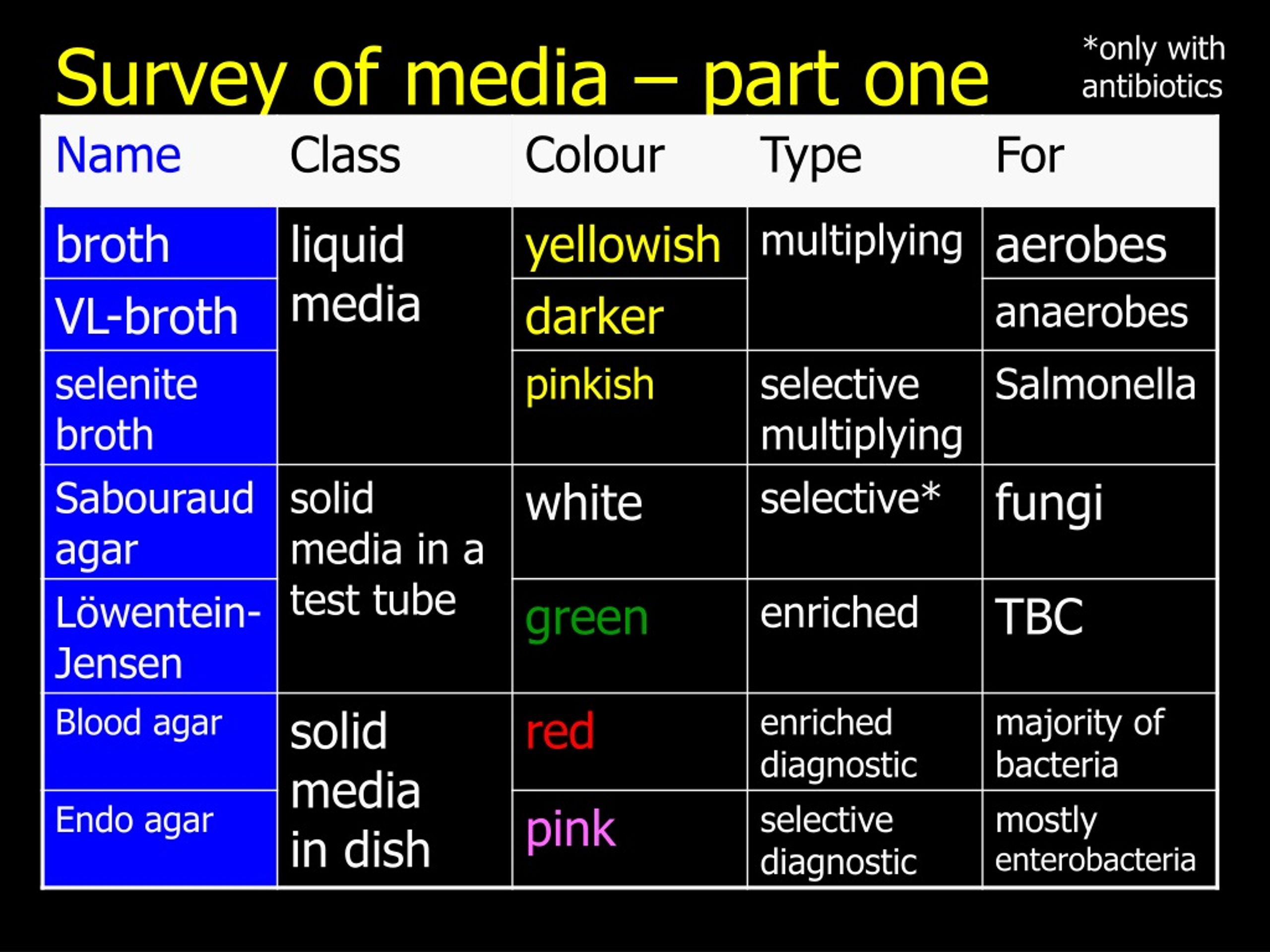 Survey of media – part one

*only with antibiotics

| Name | Class | Colour | Type | For |
|---|---|---|---|---|
| broth | liquid media | yellowish | multiplying | aerobes |
| VL-broth | | darker | | anaerobes |
| selenite broth | | pinkish | selective multiplying | Salmonella |
| Sabouraud agar | solid media in a test tube | white | selective* | fungi |
| Löwentein-Jensen | | green | enriched | TBC |
| Blood agar | solid media in dish | red | enriched diagnostic | majority of bacteria |
| Endo agar | | pink | selective diagnostic | mostly enterobacteria |